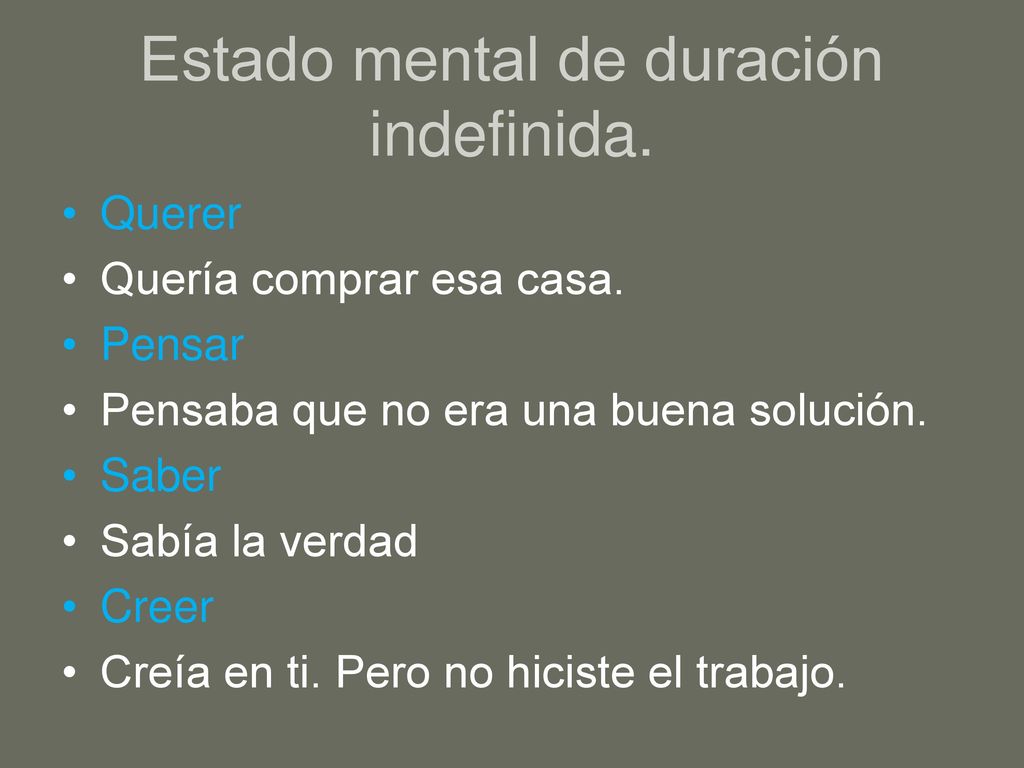 Estado mental de duración indefinida.

• Querer
• Quería comprar esa casa.
• Pensar
• Pensaba que no era una buena solución.
• Saber
• Sabía la verdad
• Creer
• Creía en ti. Pero no hiciste el trabajo.